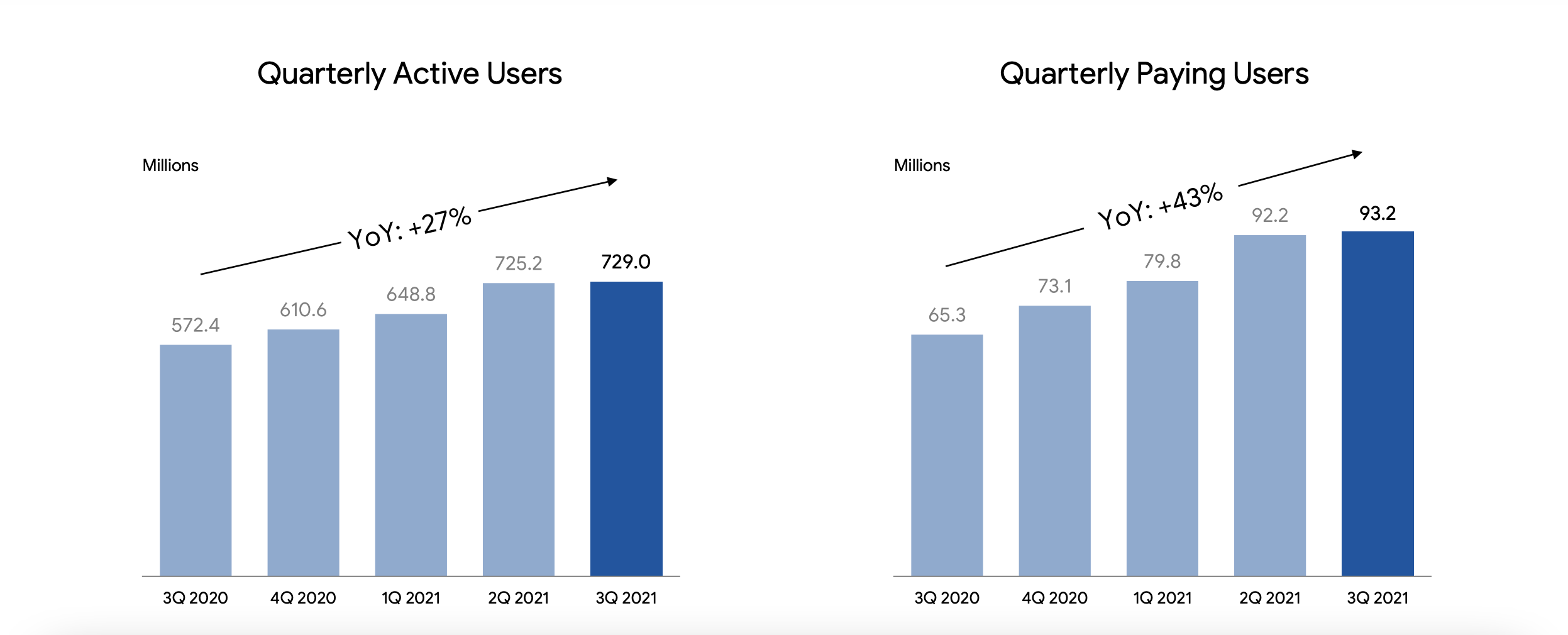 Quarterly Active Users

Millions

YoY: +27%

572.4
610.6
648.8
725.2
729.0

3Q 2020
4Q 2020
1Q 2021
2Q 2021
3Q 2021

Quarterly Paying Users

Millions

YoY: +43%

65.3
73.1
79.8
92.2
93.2

3Q 2020
4Q 2020
1Q 2021
2Q 2021
3Q 2021